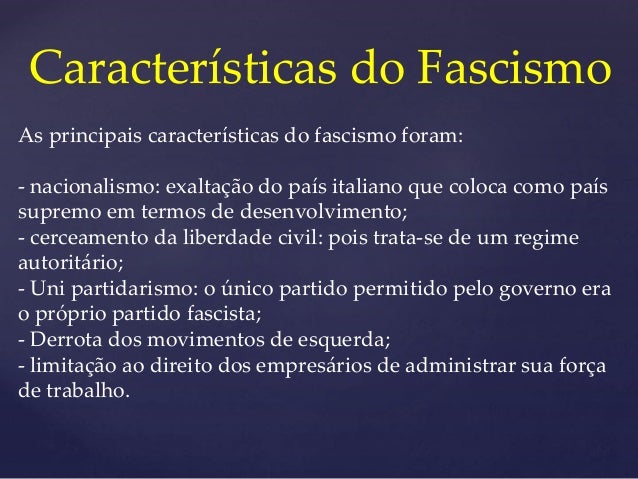 Características do Fascismo

As principais características do fascismo foram:

- nacionalismo: exaltação do país italiano que coloca como país supremo em termos de desenvolvimento;
- cerceamento da liberdade civil: pois trata-se de um regime autoritário;
- Uni partidarismo: o único partido permitido pelo governo era o próprio partido fascista;
- Derrota dos movimentos de esquerda;
- limitação ao direito dos empresários de administrar sua força de trabalho.